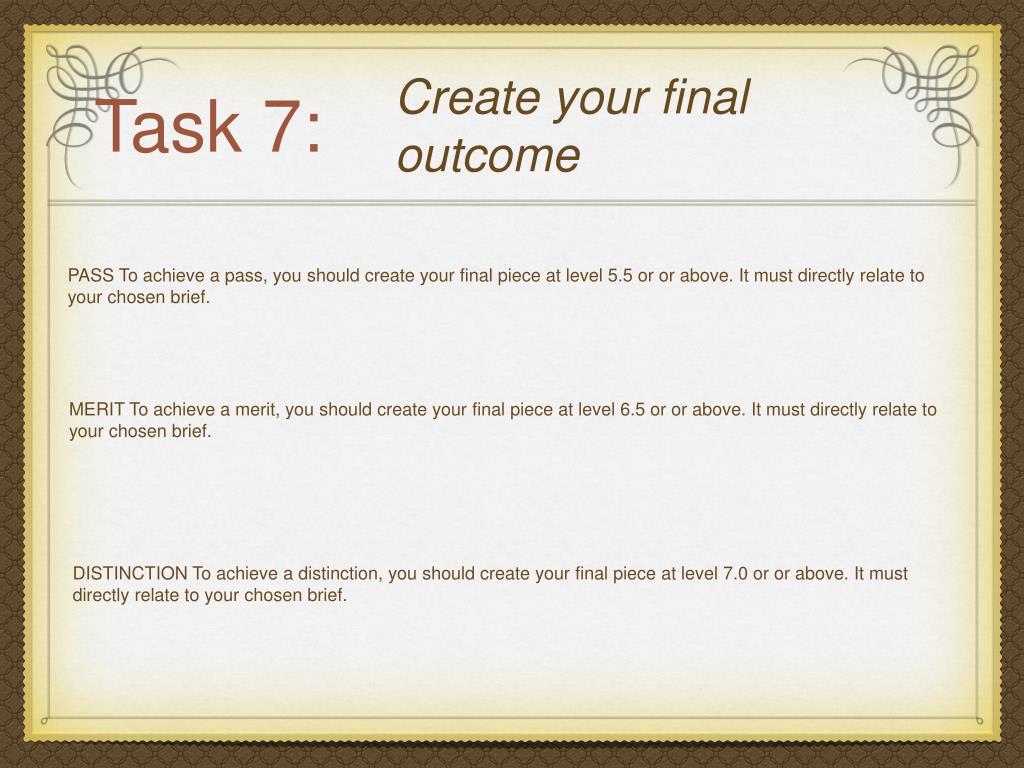 Task 7:

Create your final outcome

PASS To achieve a pass, you should create your final piece at level 5.5 or or above. It must directly relate to your chosen brief.

MERIT To achieve a merit, you should create your final piece at level 6.5 or or above. It must directly relate to your chosen brief.

DISTINCTION To achieve a distinction, you should create your final piece at level 7.0 or or above. It must directly relate to your chosen brief.